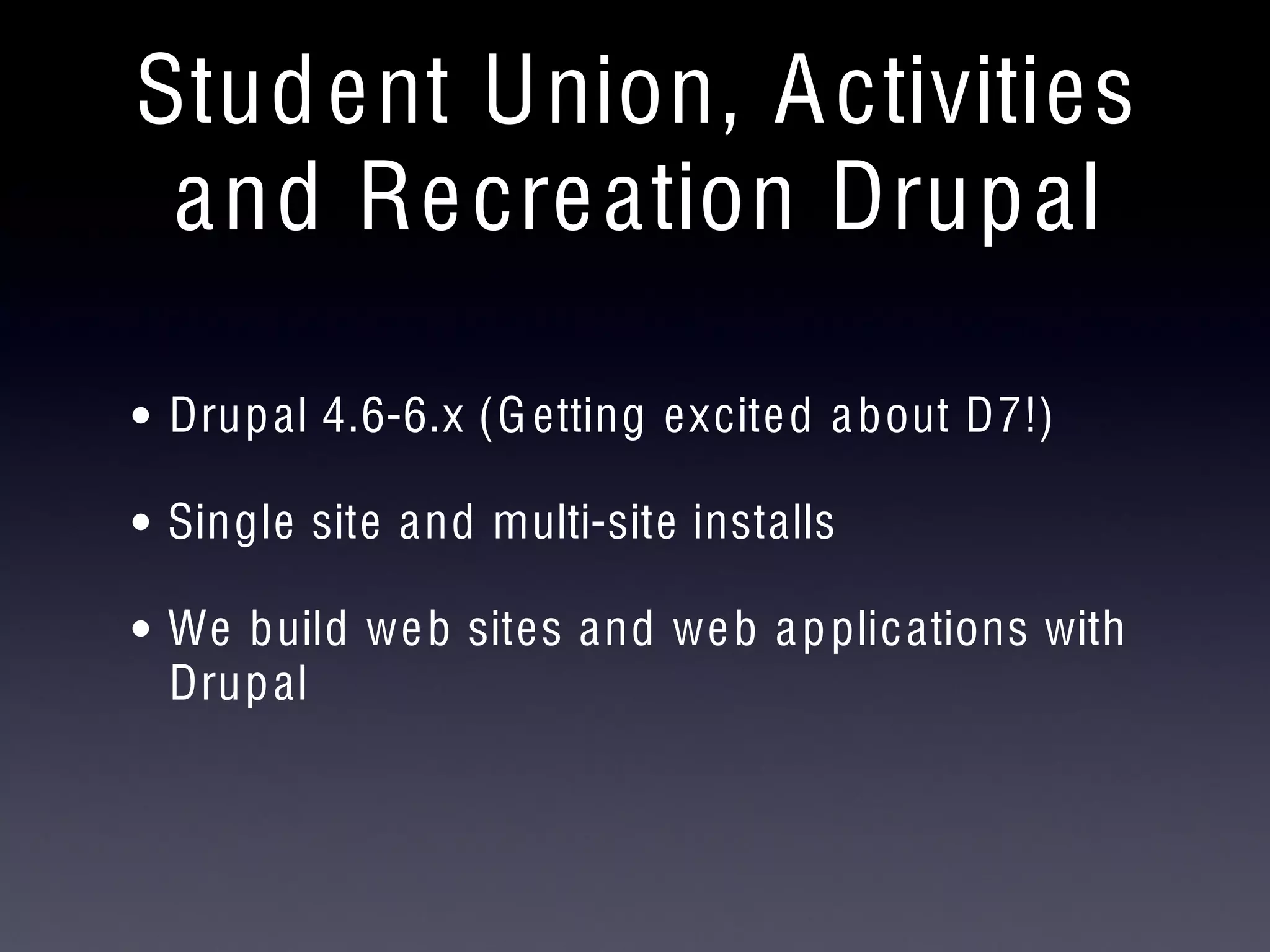 Student Union, Activities and Recreation Drupal

• Drupal 4.6-6.x (Getting excited about D7!)

• Single site and multi-site installs

• We build web sites and web applications with Drupal